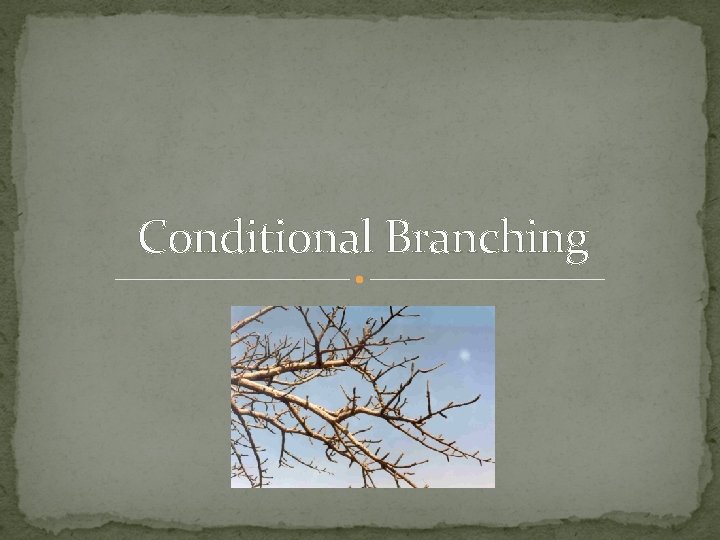 Conditional Branching